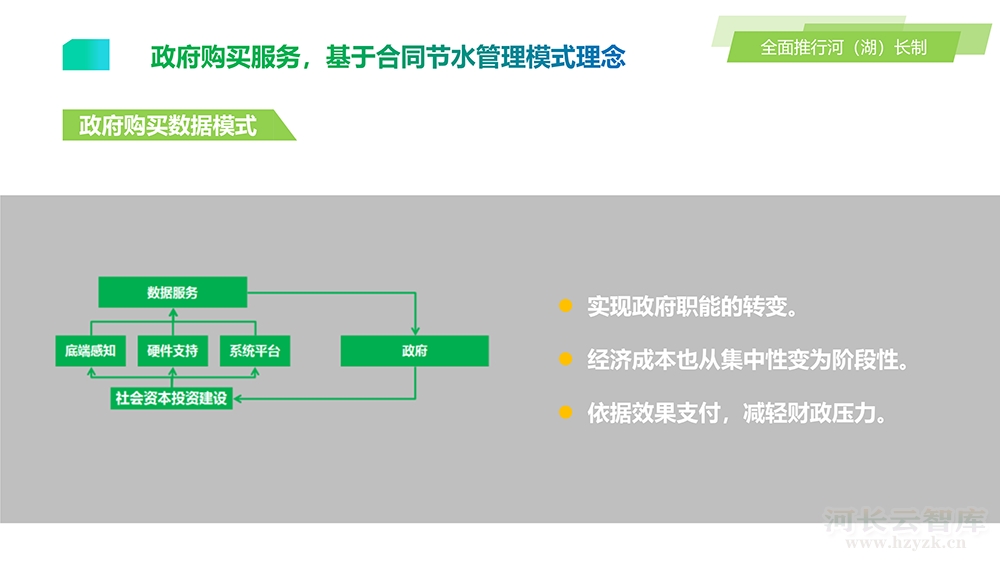 政府购买服务，基于合同节水管理模式理念

全面推行河（湖）长制

政府购买数据模式

数据服务

底端感知

硬件支持

系统平台

政府

社会资本投资建设

实现政府职能的转变。

经济成本也从集中性变为阶段性。

依据效果支付，减轻财政压力。

河长云智库
www.hzyzk.cn